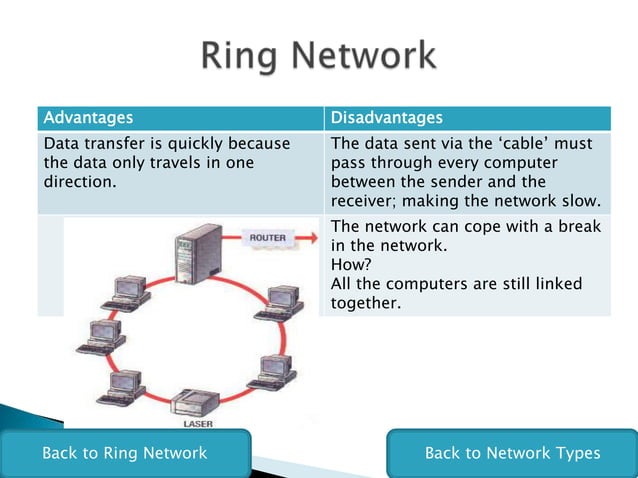 Ring Network

| Advantages | Disadvantages |
|---|---|
| Data transfer is quickly because the data only travels in one direction. | The data sent via the ‘cable’ must pass through every computer between the sender and the receiver; making the network slow. |
| ROUTER LASER | The network can cope with a break in the network. How? All the computers are still linked together. |

Back to Ring Network

Back to Network Types